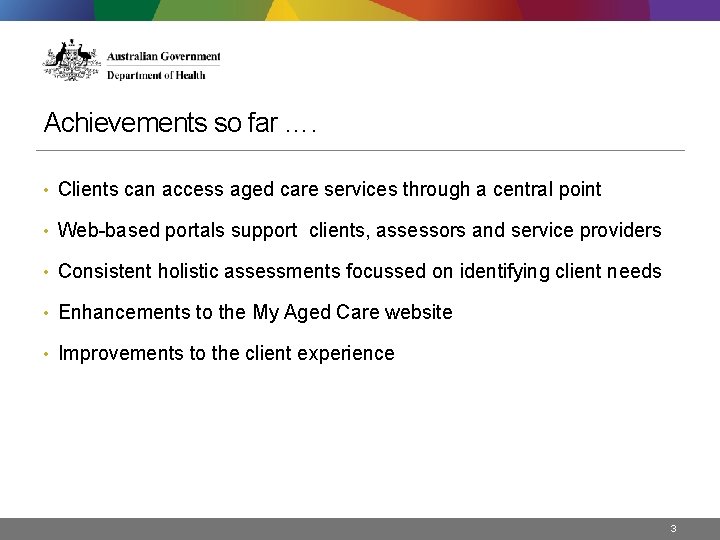 Australian Government
Department of Health

Achievements so far ….

• Clients can access aged care services through a central point

• Web-based portals support clients, assessors and service providers

• Consistent holistic assessments focussed on identifying client needs

• Enhancements to the My Aged Care website

• Improvements to the client experience

3